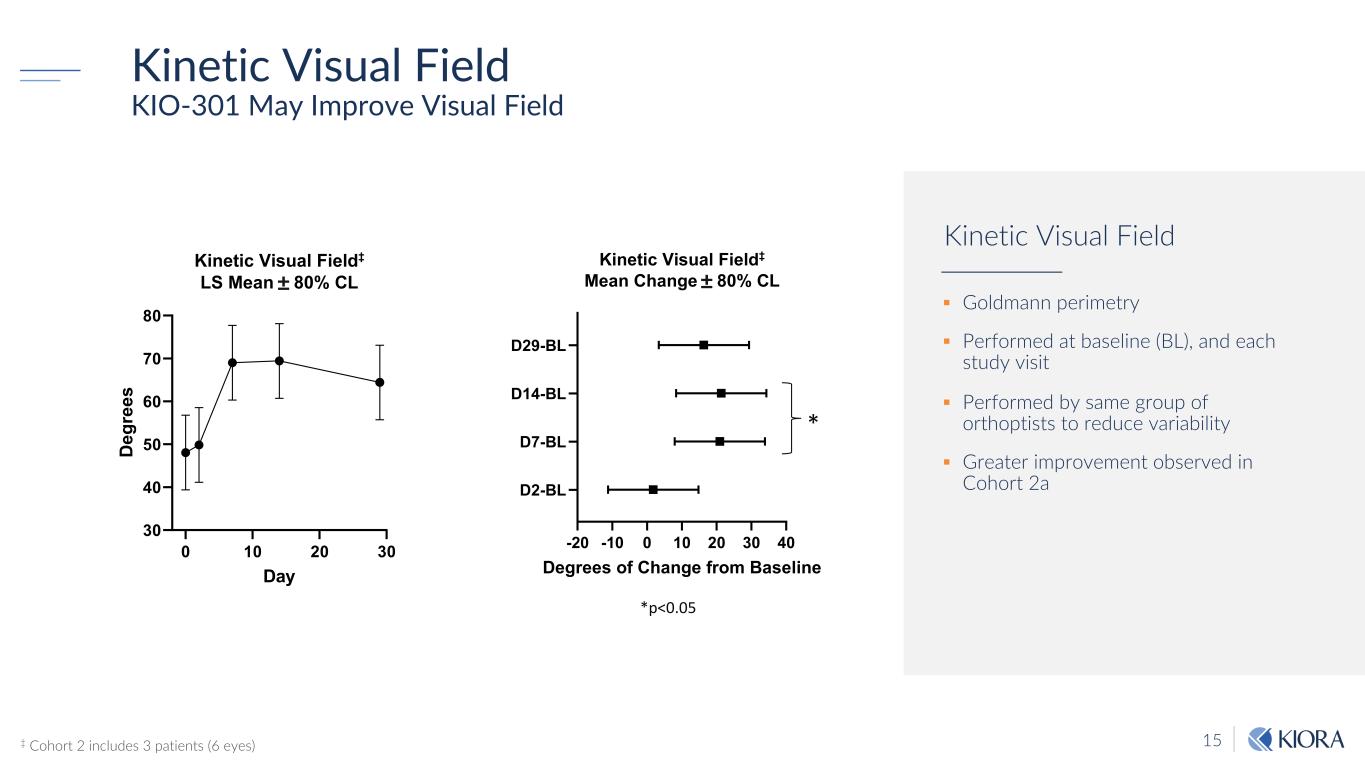 Kinetic Visual Field
KIO-301 May Improve Visual Field

Kinetic Visual Field‡
LS Mean ± 80% CL

80
70
60
50
40
30
Degrees
0 10 20 30
Day

Kinetic Visual Field‡
Mean Change ± 80% CL

D29-BL
D14-BL
D7-BL
D2-BL
*
-20 -10 0 10 20 30 40
Degrees of Change from Baseline

*p<0.05

Kinetic Visual Field

▪ Goldmann perimetry
▪ Performed at baseline (BL), and each study visit
▪ Performed by same group of orthoptists to reduce variability
▪ Greater improvement observed in Cohort 2a

‡ Cohort 2 includes 3 patients (6 eyes)

15 KIORA